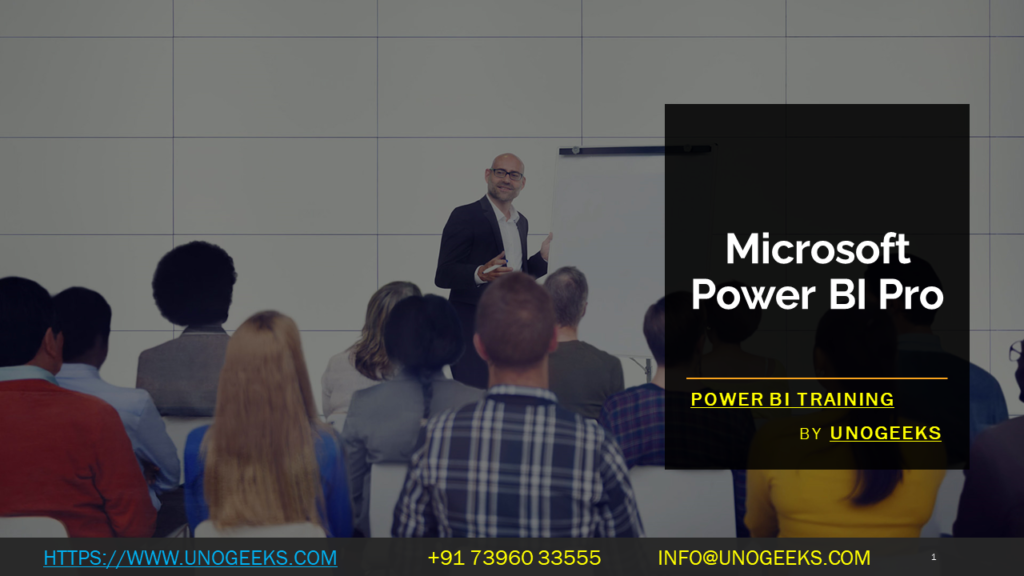 Microsoft Power BI Pro

POWER BI TRAINING

BY UNOGEEKS

HTTPS://WWW.UNOGEEKS.COM +91 73960 33555 INFO@UNOGEEKS.COM 1